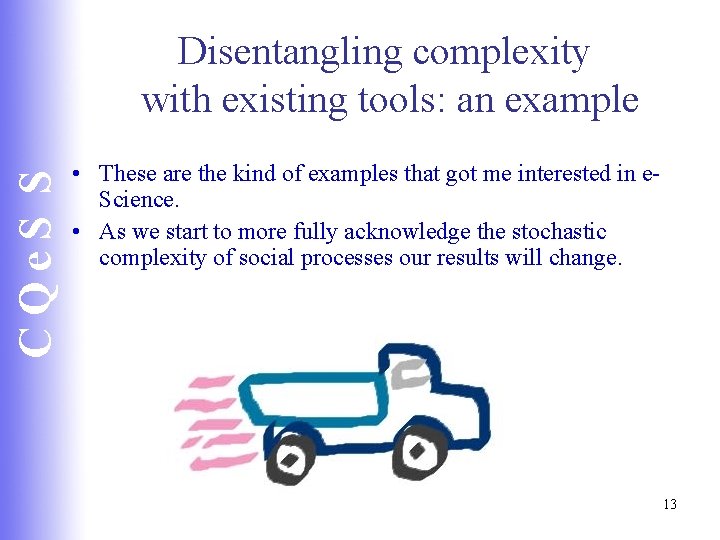 CQeSS

Disentangling complexity with existing tools: an example

• These are the kind of examples that got me interested in e-Science.
• As we start to more fully acknowledge the stochastic complexity of social processes our results will change.

13